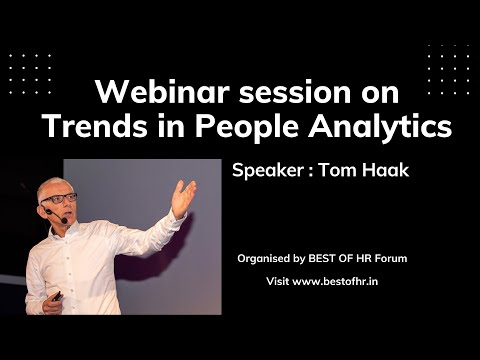 Webinar session on Trends in People Analytics

Speaker : Tom Haak

Organised by BEST OF HR Forum

Visit www.bestofhr.in